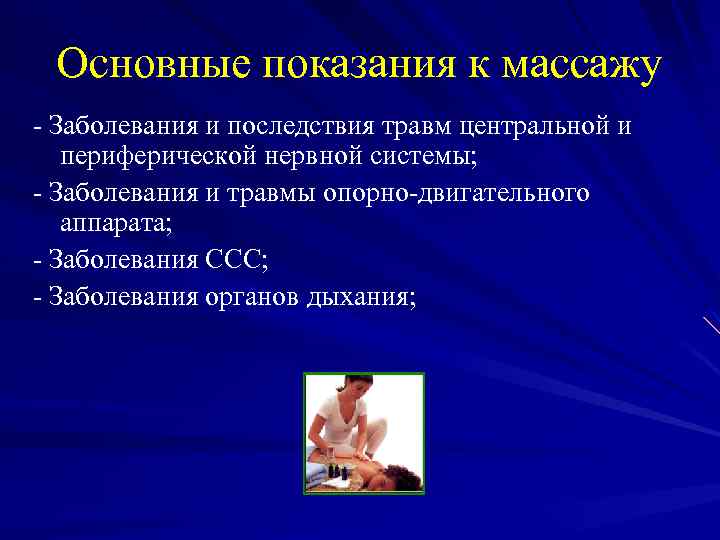 Основные показания к массажу

- Заболевания и последствия травм центральной и периферической нервной системы;

- Заболевания и травмы опорно-двигательного аппарата;

- Заболевания ССС;

- Заболевания органов дыхания;